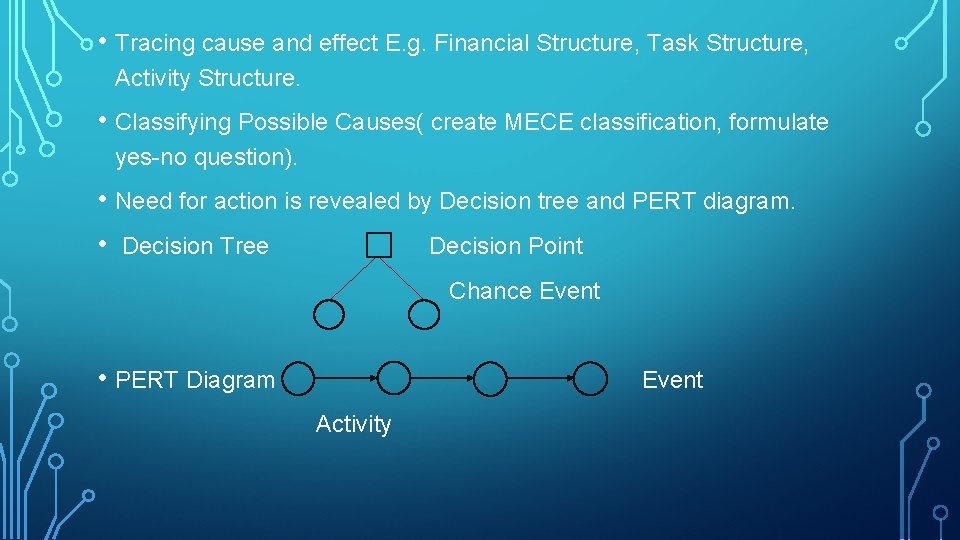 • Tracing cause and effect E.g. Financial Structure, Task Structure, Activity Structure.

• Classifying Possible Causes( create MECE classification, formulate yes-no question).

• Need for action is revealed by Decision tree and PERT diagram.

• Decision Tree

Decision Point

Chance Event

• PERT Diagram

Event

Activity